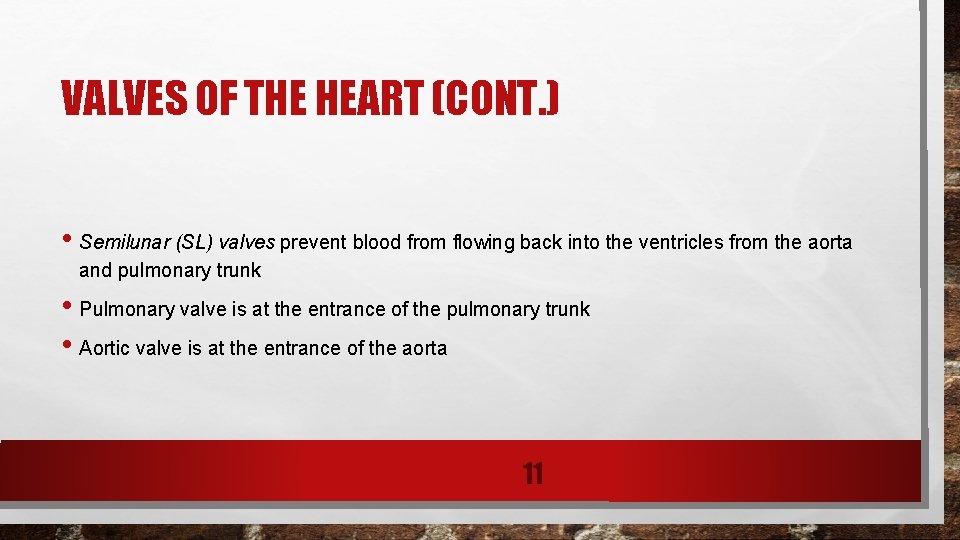 VALVES OF THE HEART (CONT.)

• Semilunar (SL) valves prevent blood from flowing back into the ventricles from the aorta and pulmonary trunk

• Pulmonary valve is at the entrance of the pulmonary trunk

• Aortic valve is at the entrance of the aorta

11